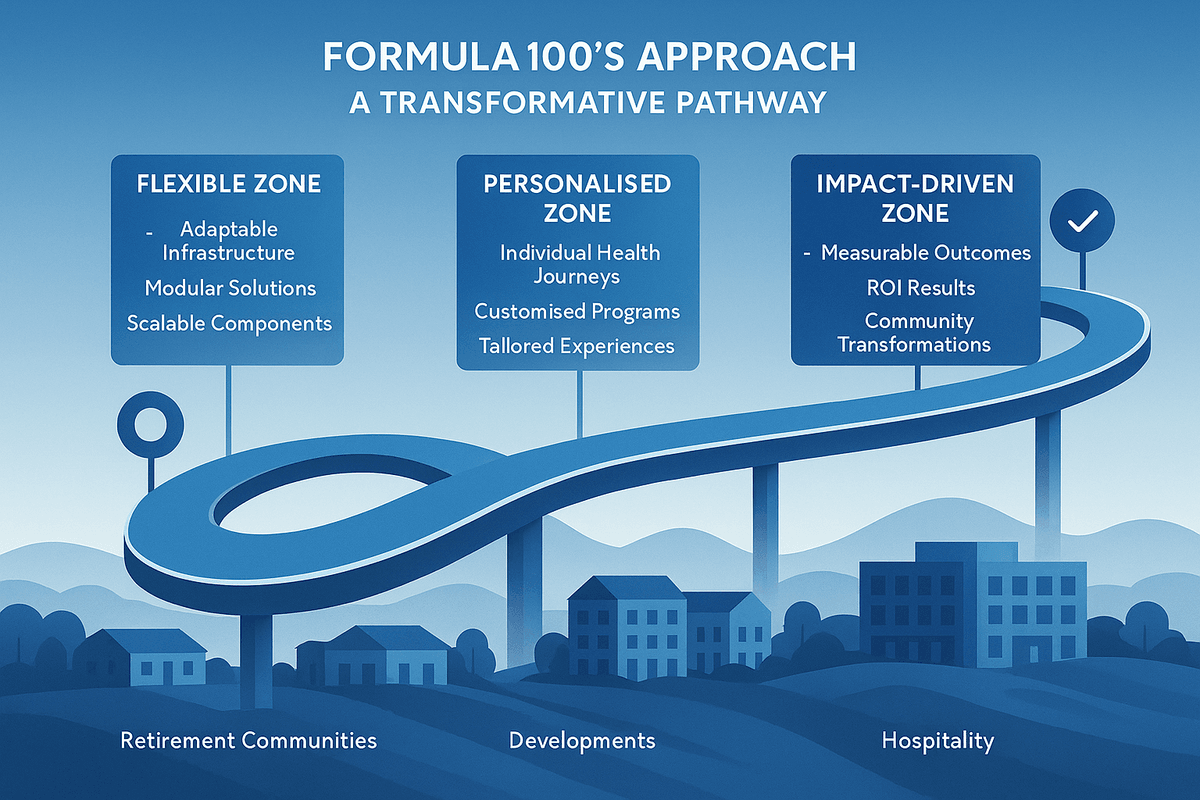 FORMULA 100'S APPROACH
A TRANSFORMATIVE PATHWAY

FLEXIBLE ZONE
- Adaptable Infrastructure
Modular Solutions
Scalable Components

PERSONALISED ZONE
Individual Health Journeys
Customised Programs
Tallored Experiences

IMPACT-DRIVEN ZONE
- Measurable Outcomes
ROI Results
Community Transformations

Retirement Communities
Developments
Hospitality